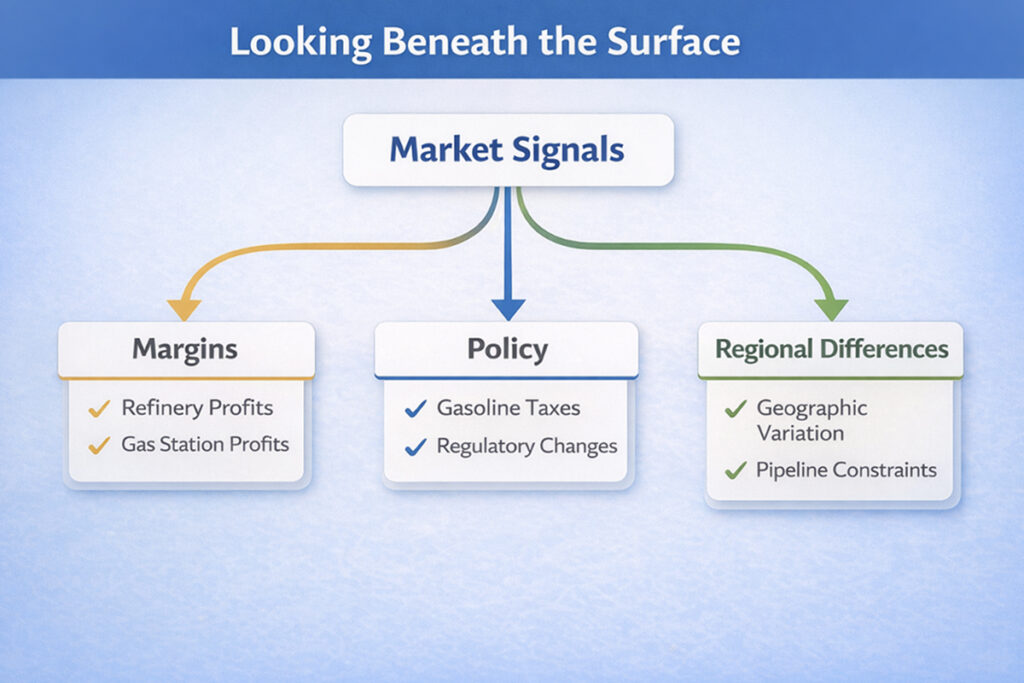 Looking Beneath the Surface

Market Signals

Margins

✓ Refinery Profits
✓ Gas Station Profits

Policy

✓ Gasoline Taxes
✓ Regulatory Changes

Regional Differences

✓ Geographic Variation
✓ Pipeline Constraints